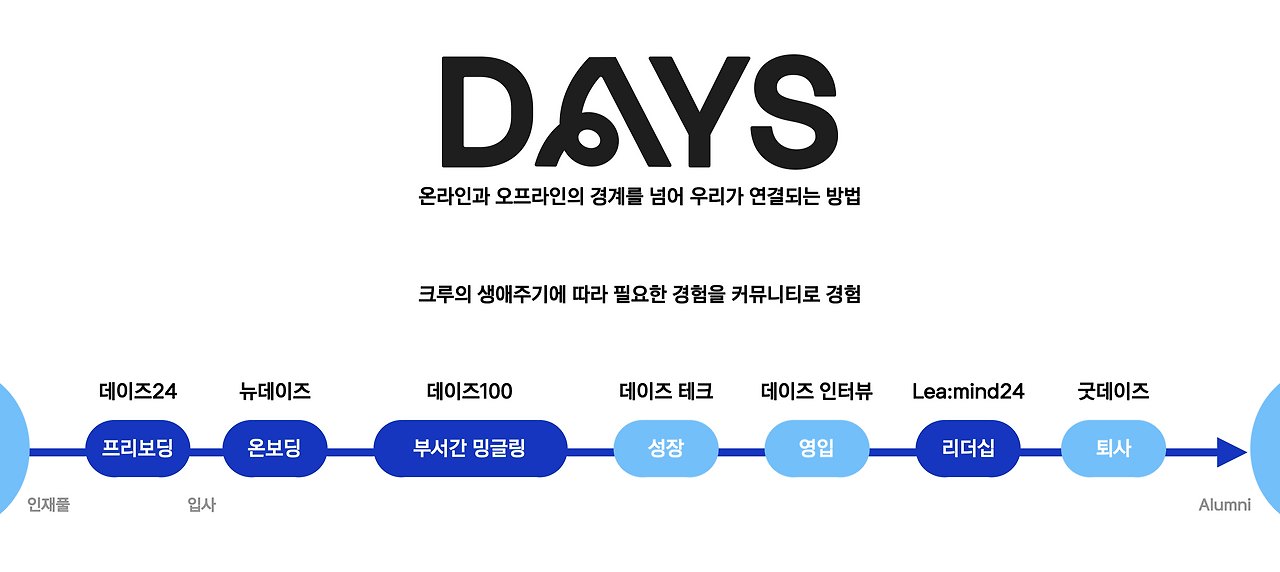 DAYS

온라인과 오프라인의 경계를 넘어 우리가 연결되는 방법

크루의 생애주기에 따라 필요한 경험을 커뮤니티로 경험

데이즈24
프리보딩

뉴데이즈
온보딩

데이즈100
부서간 밍글링

데이즈 테크
성장

데이즈 인터뷰
영입

Lea:mind24
리더십

굿데이즈
퇴사

인재풀

입사

Alumni